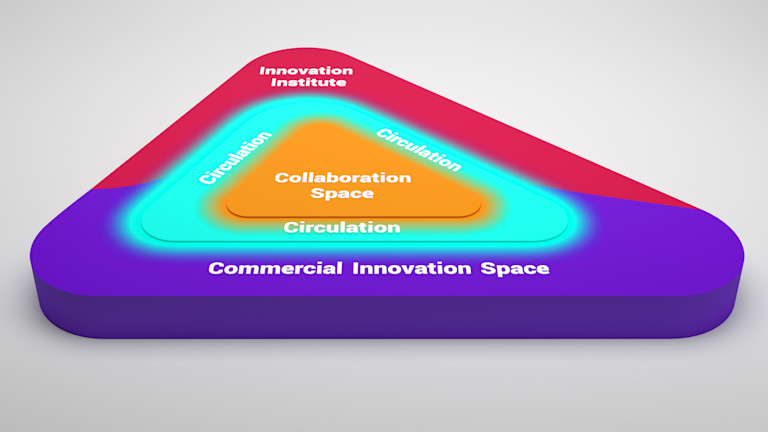 Innovation Institute

Circulation

Circulation

Collaboration Space

Circulation

Commercial Innovation Space